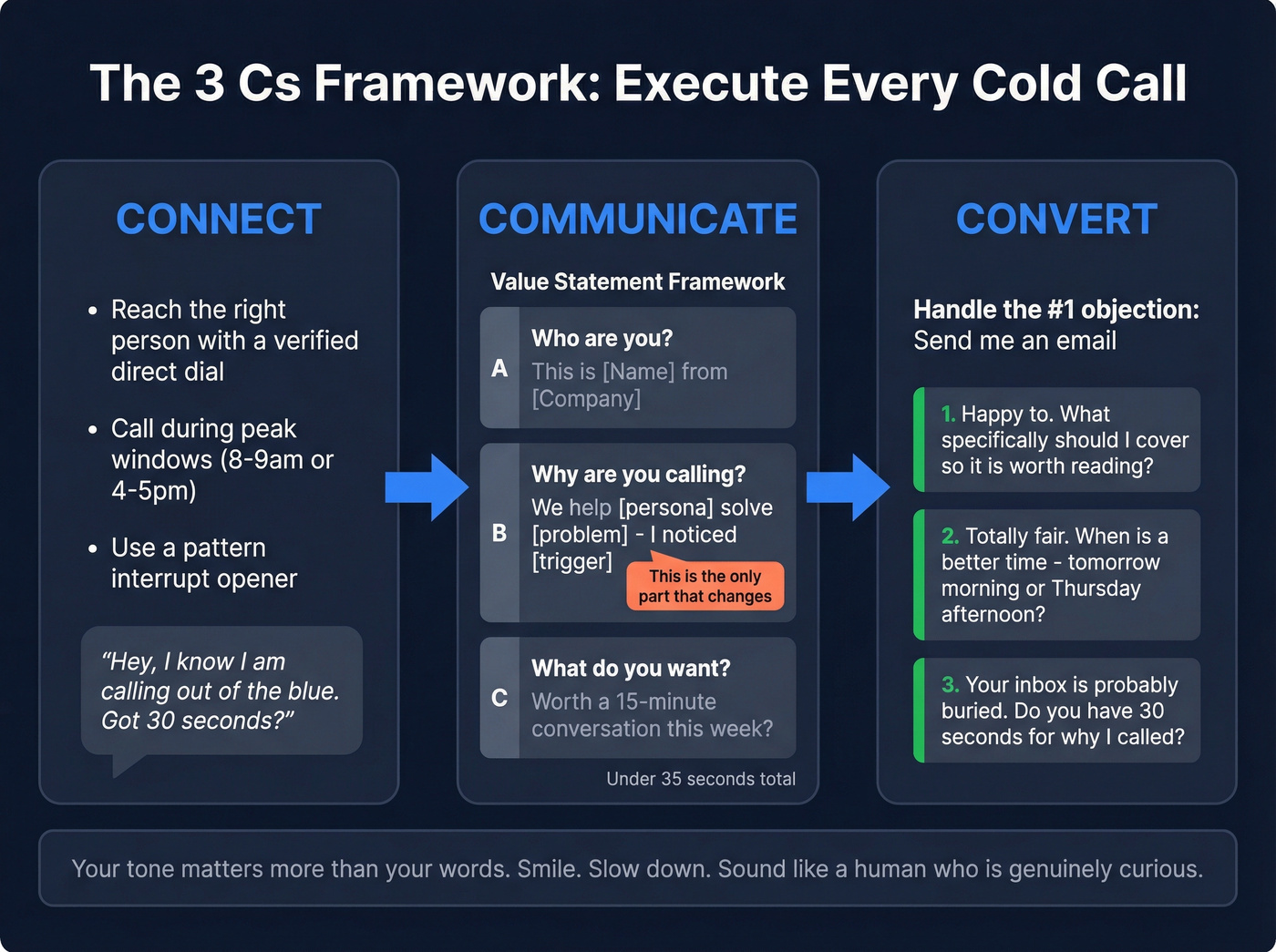 The 3 Cs Framework: Execute Every Cold Call

CONNECT

• Reach the right person with a verified direct dial

• Call during peak windows (8-9am or 4-5pm)

• Use a pattern interrupt opener

"Hey, I know I am calling out of the blue. Got 30 seconds?"

COMMUNICATE

Value Statement Framework

A Who are you?
This is [Name] from [Company]

B Why are you calling?
We help [persona] solve [problem] - I noticed [trigger]
This is the only part that changes

C What do you want?
Worth a 15-minute conversation this week?

Under 35 seconds total

CONVERT

Handle the #1 objection: Send me an email

1. Happy to. What specifically should I cover so it is worth reading?

2. Totally fair. When is a better time - tomorrow morning or Thursday afternoon?

3. Your inbox is probably buried. Do you have 30 seconds for why I called?

Your tone matters more than your words. Smile. Slow down. Sound like a human who is genuinely curious.